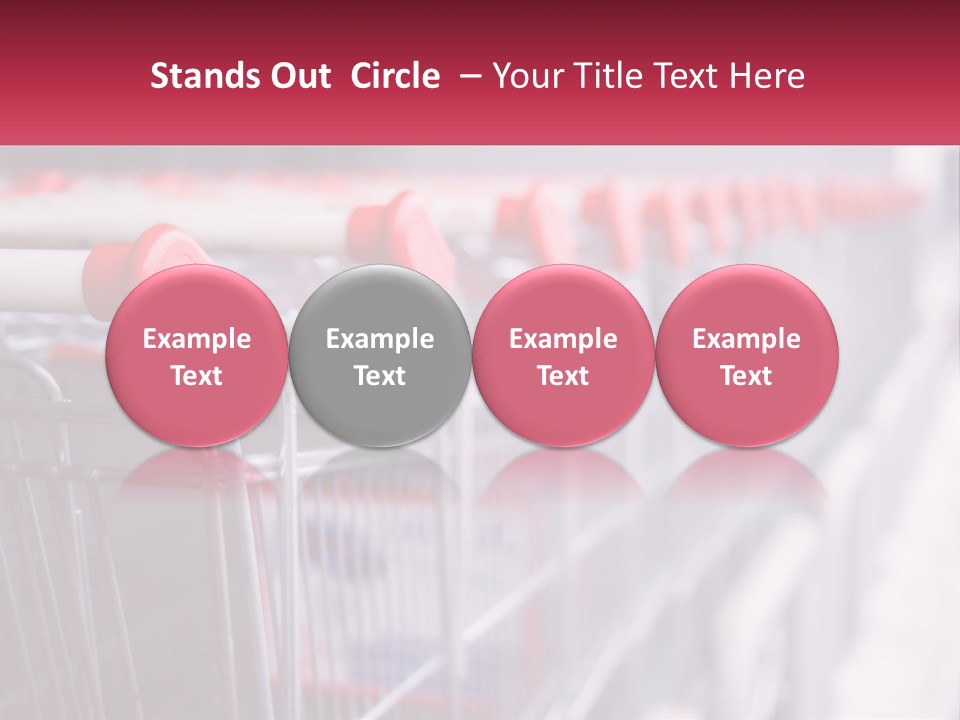 Stands Out Circle – Your Title Text Here

Example Text

Example Text

Example Text

Example Text